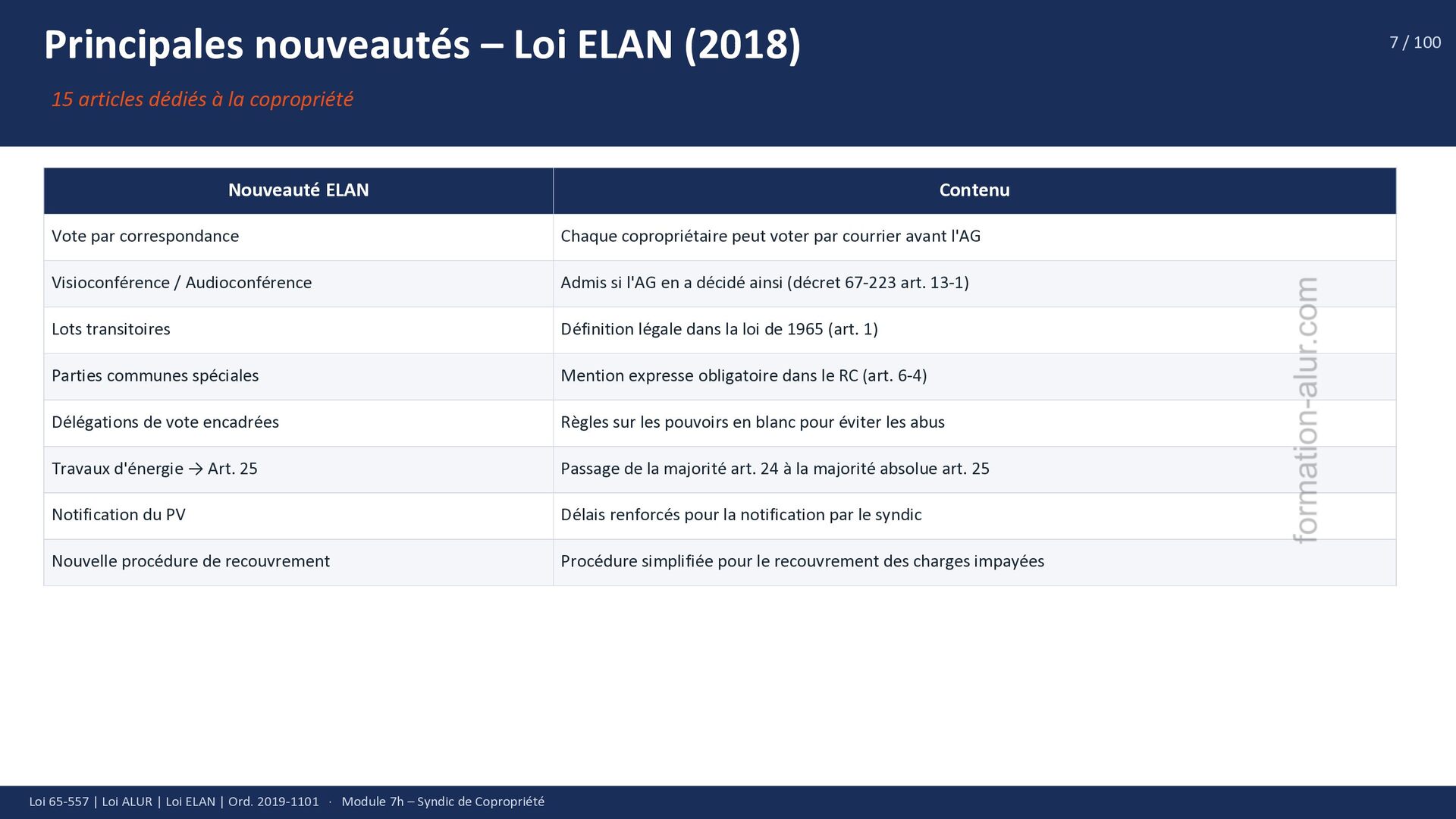 Principales nouveautés – Loi ELAN (2018)

7 / 100

15 articles dédiés à la copropriété

| Nouveauté ELAN | Contenu |
|---|---|
| Vote par correspondance | Chaque copropriétaire peut voter par courrier avant l'AG |
| Visioconférence / Audioconférence | Admis si l'AG en a décidé ainsi (décret 67-223 art. 13-1) |
| Lots transitoires | Définition légale dans la loi de 1965 (art. 1) |
| Parties communes spéciales | Mention expresse obligatoire dans le RC (art. 6-4) |
| Délégations de vote encadrées | Règles sur les pouvoirs en blanc pour éviter les abus |
| Travaux d'énergie → Art. 25 | Passage de la majorité art. 24 à la majorité absolue art. 25 |
| Notification du PV | Délais renforcés pour la notification par le syndic |
| Nouvelle procédure de recouvrement | Procédure simplifiée pour le recouvrement des charges impayées |

formation-alur.com

Loi 65-557 | Loi ALUR | Loi ELAN | Ord. 2019-1101 · Module 7h – Syndic de Copropriété